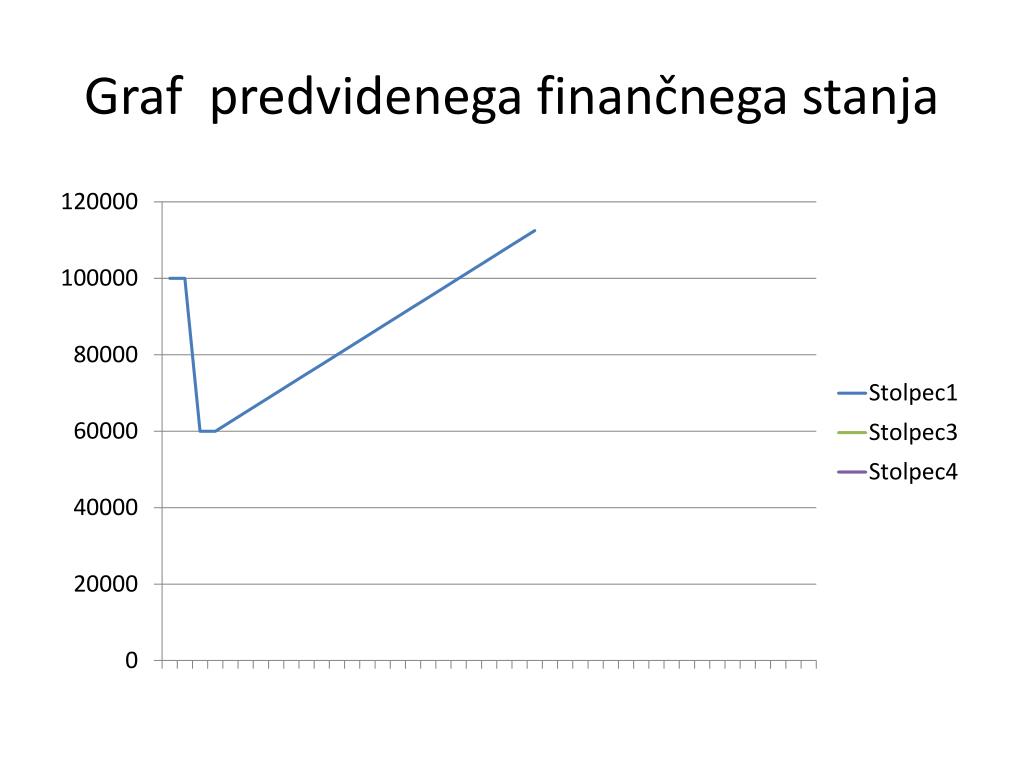 Graf predvidenega finančnega stanja

120000
100000
80000
60000
40000
20000
0

Stolpec1
Stolpec3
Stolpec4